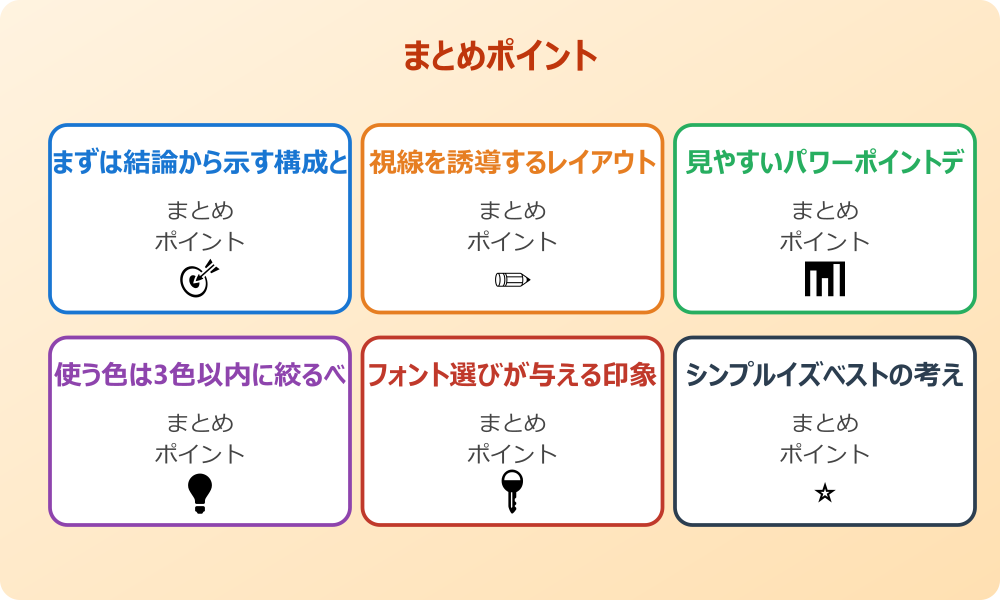 まとめポイント

まずは結論から示す構成と

まとめ
ポイント

視線を誘導するレイアウト

まとめ
ポイント

見やすいパワーポイントデ

まとめ
ポイント

使う色は3色以内に絞るべ

まとめ
ポイント

フォント選びが与える印象

まとめ
ポイント

シンプルイズベストの考え

まとめ
ポイント

☆